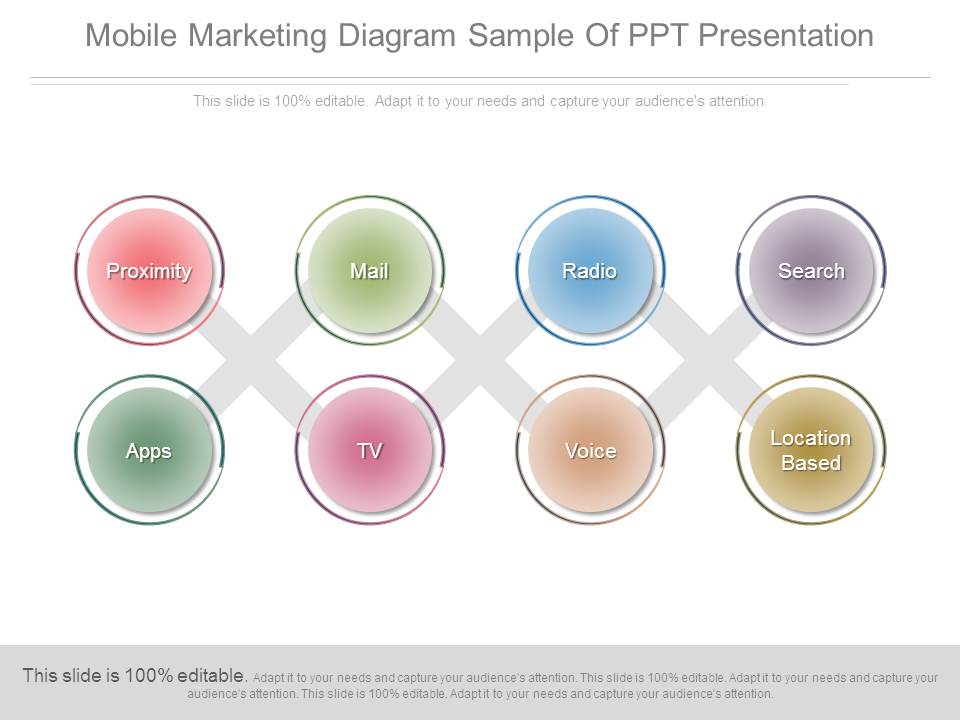 Mobile Marketing Diagram Sample Of PPT Presentation

This slide is 100% editable. Adapt it to your needs and capture your audience's attention.

Proximity

Mail

Radio

Search

Apps

TV

Voice

Location Based

This slide is 100% editable. Adapt it to your needs and capture your audience's attention. This slide is 100% editable. Adapt it to your needs and capture your audience's attention. This slide is 100% editable. Adapt it to your needs and capture your audience's attention.